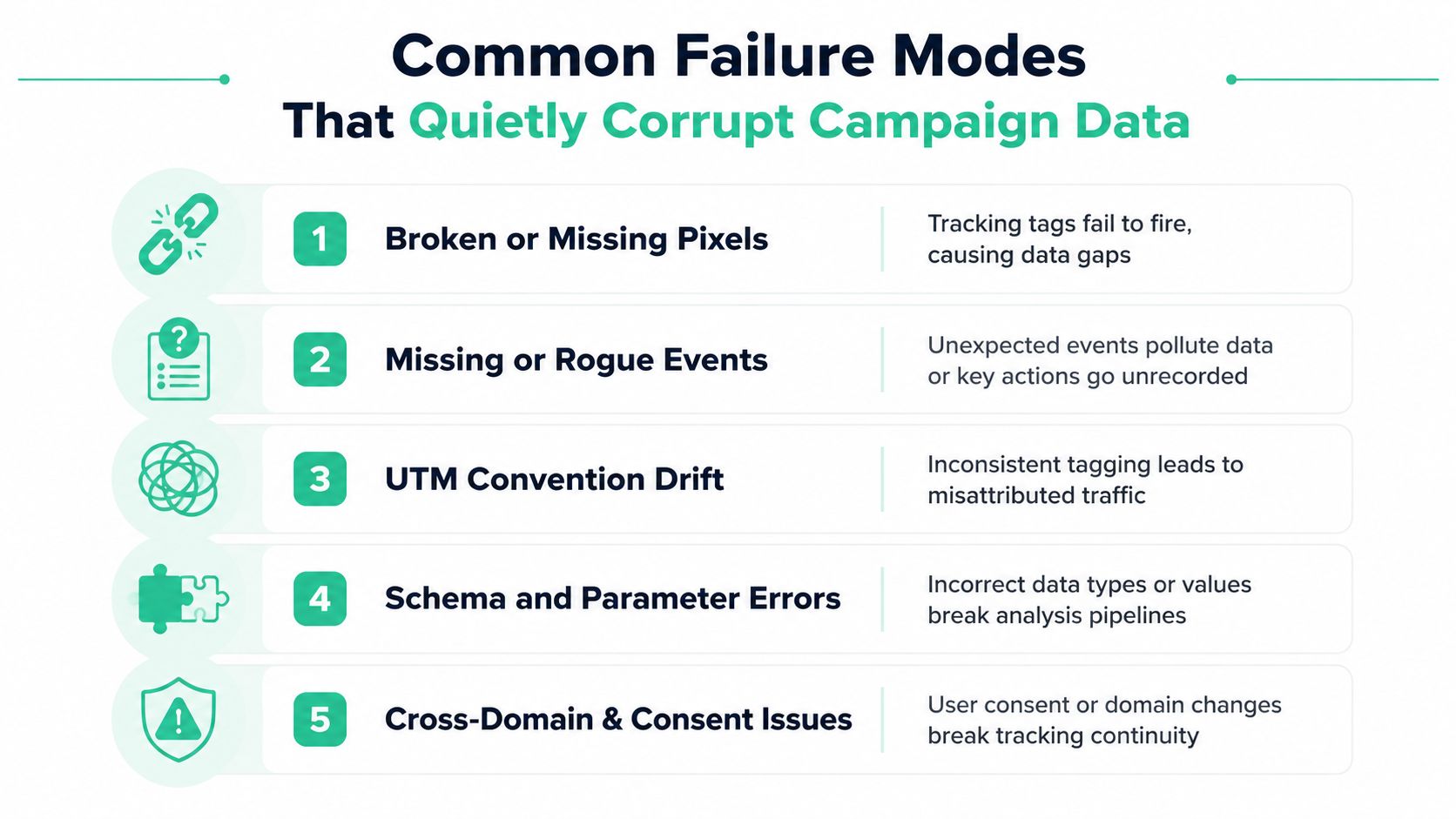 Common Failure Modes
That Quietly Corrupt Campaign Data

1 Broken or Missing Pixels
Tracking tags fail to fire, causing data gaps

2 Missing or Rogue Events
Unexpected events pollute data or key actions go unrecorded

3 UTM Convention Drift
Inconsistent tagging leads to misattributed traffic

4 Schema and Parameter Errors
Incorrect data types or values break analysis pipelines

5 Cross-Domain & Consent Issues
User consent or domain changes break tracking continuity